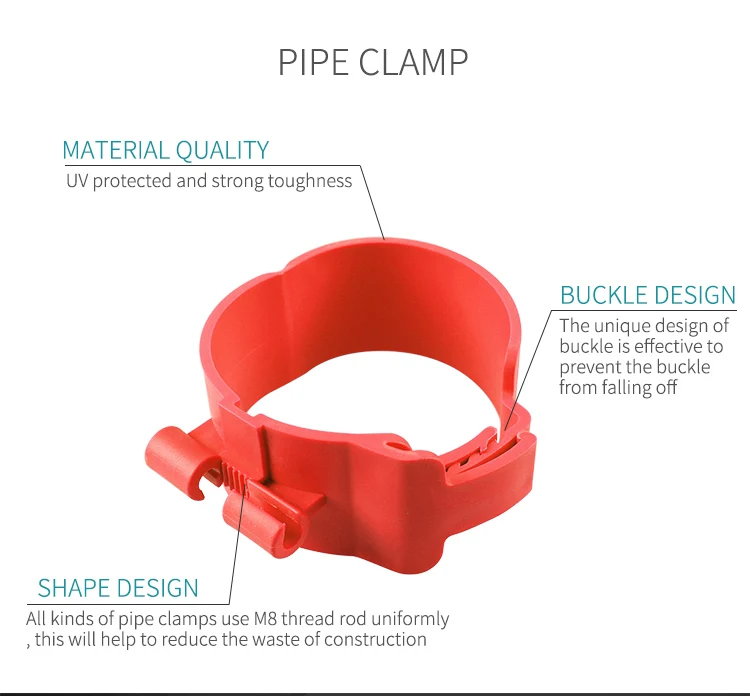 PIPE CLAMP

MATERIAL QUALITY
UV protected and strong toughness

BUCKLE DESIGN
The unique design of buckle is effective to prevent the buckle from falling off

SHAPE DESIGN
All kinds of pipe clamps use M8 thread rod uniformly , this will help to reduce the waste of construction